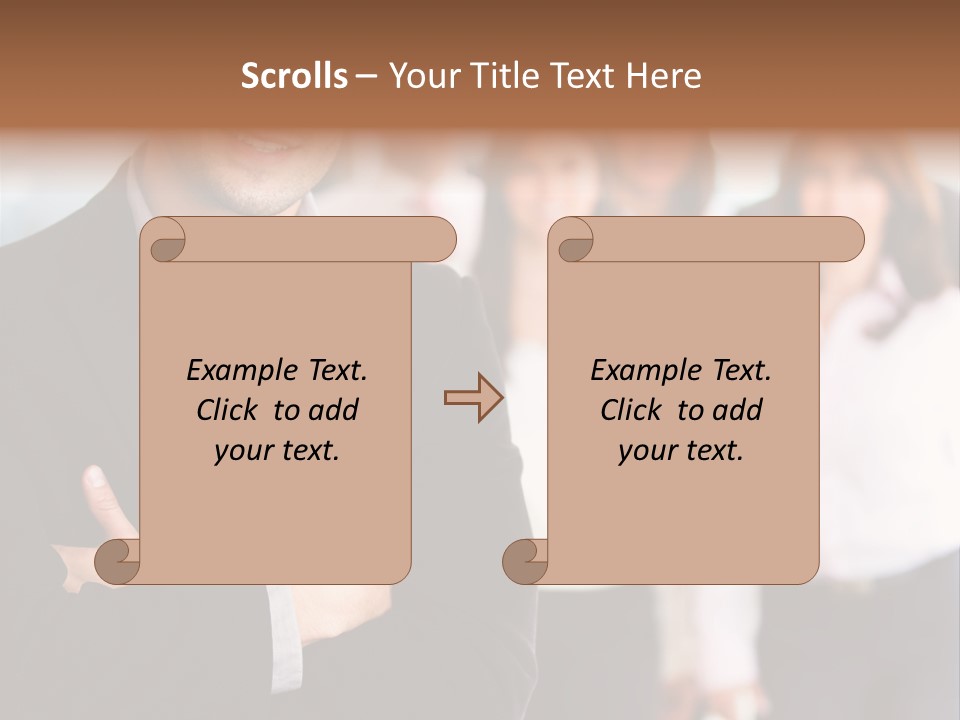 Scrolls – Your Title Text Here

Example Text. Click to add your text.

Example Text. Click to add your text.